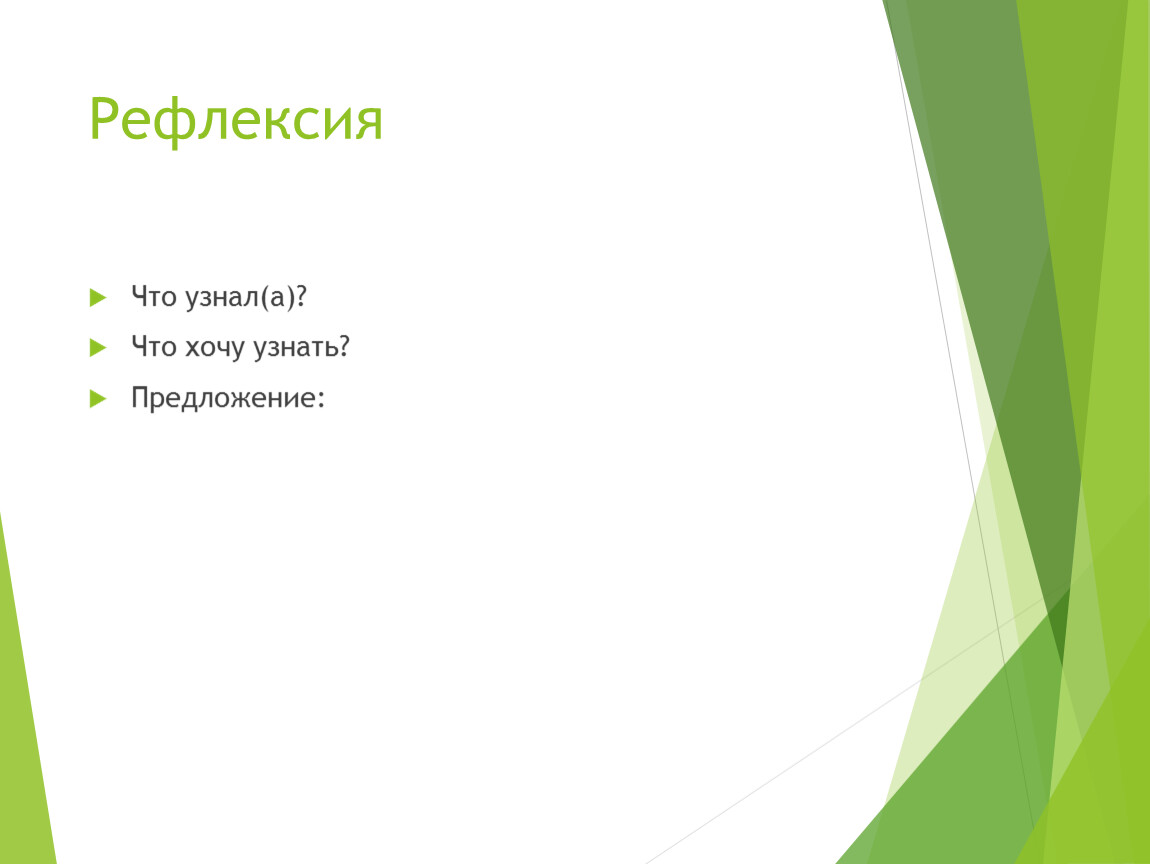 Рефлексия

Что узнал(а)?

Что хочу узнать?

Предложение: